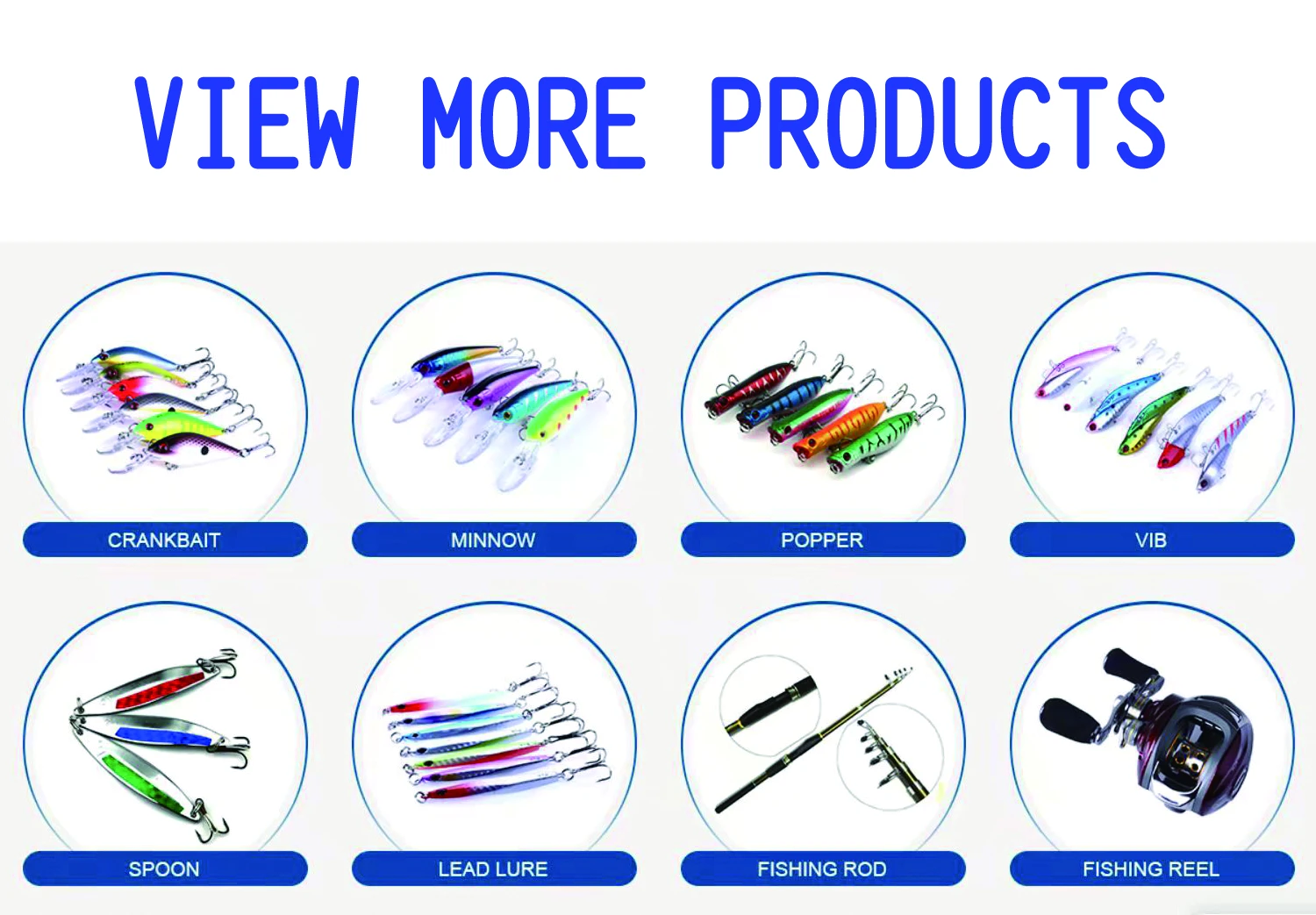 VIEW MORE PRODUCTS

CRANKBAIT

MINNOW

POPPER

VIB

SPOON

LEAD LURE

FISHING ROD

FISHING REEL